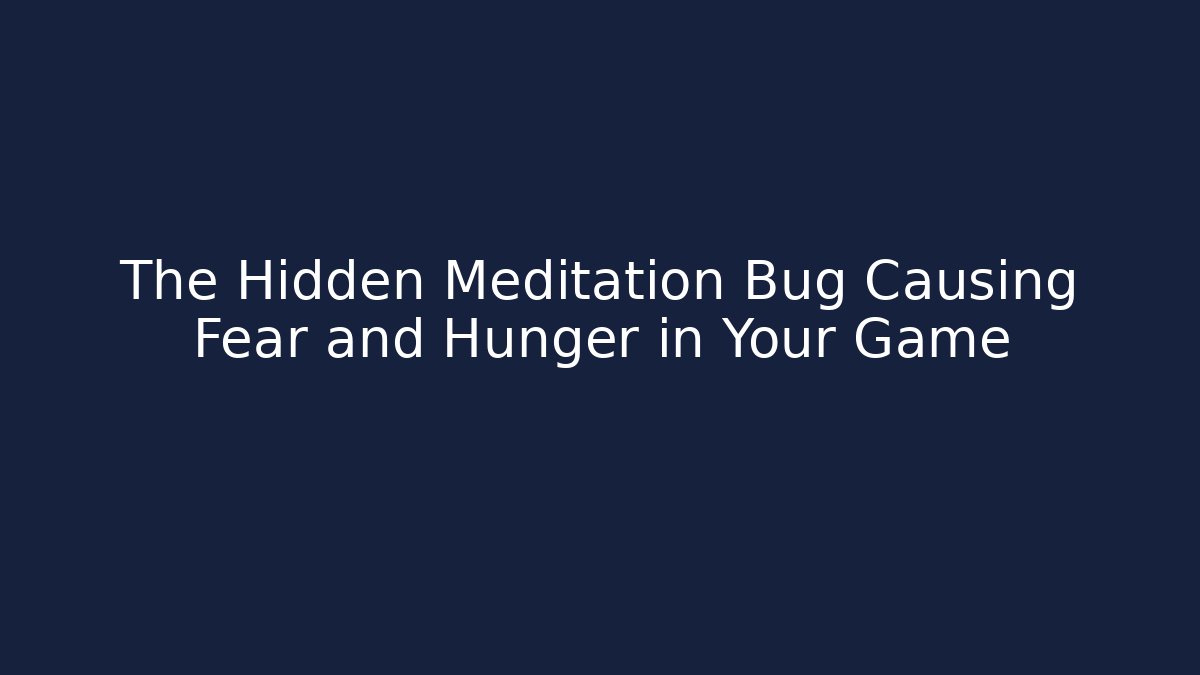 The Hidden Meditation Bug Causing Fear and Hunger in Your Game